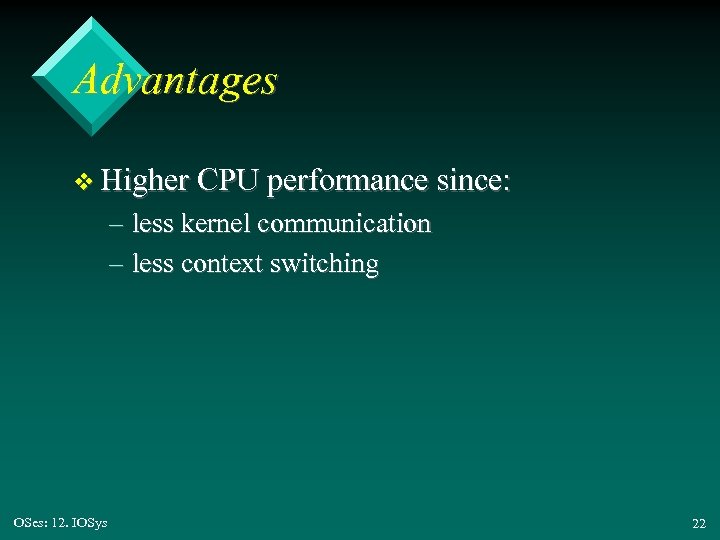 Advantages

❖ Higher CPU performance since:

– less kernel communication

– less context switching

OSes: 12. IOSys

22